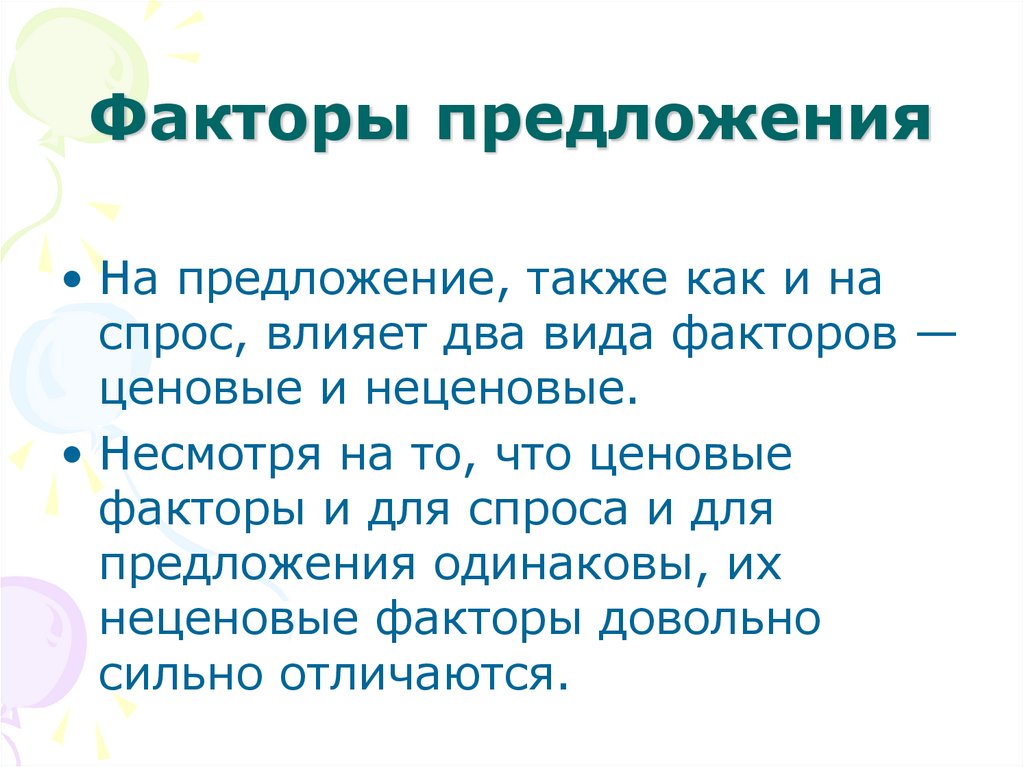 Факторы предложения

• На предложение, также как и на спрос, влияет два вида факторов — ценовые и неценовые.

• Несмотря на то, что ценовые факторы и для спроса и для предложения одинаковы, их неценовые факторы довольно сильно отличаются.